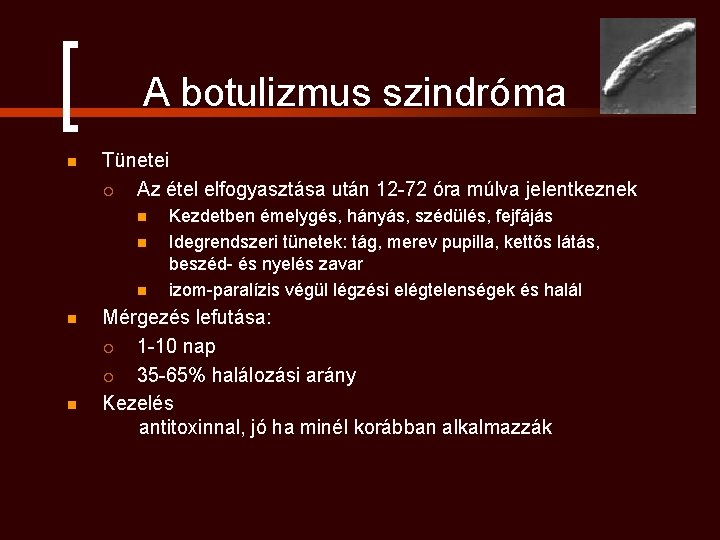 A botulizmus szindróma

Tünetei

Az étel elfogyasztása után 12-72 óra múlva jelentkeznek

Kezdetben émelygés, hányás, szédülés, fejfájás

Idegrendszeri tünetek: tág, merev pupilla, kettős látás, beszéd- és nyelés zavar

izom-paralízis végül légzési elégtelenségek és halál

Mérgezés lefutása:

1-10 nap

35-65% halálozási arány

Kezelés

antitoxinnal, jó ha minél korábban alkalmazzák